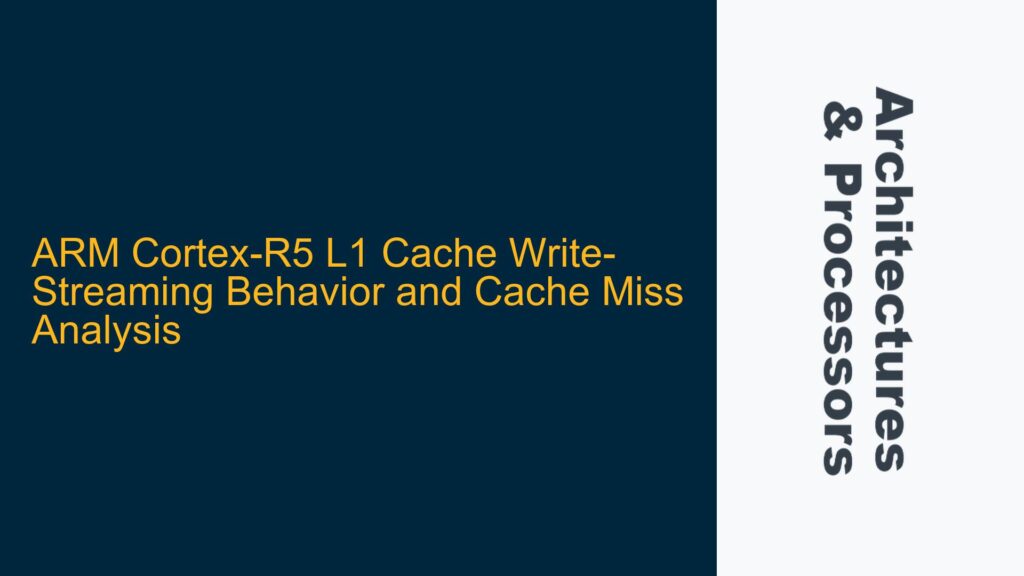 ARM Cortex-R5 L1 Cache Write-Streaming Behavior and Cache Miss Analysis

Architectures & Processors